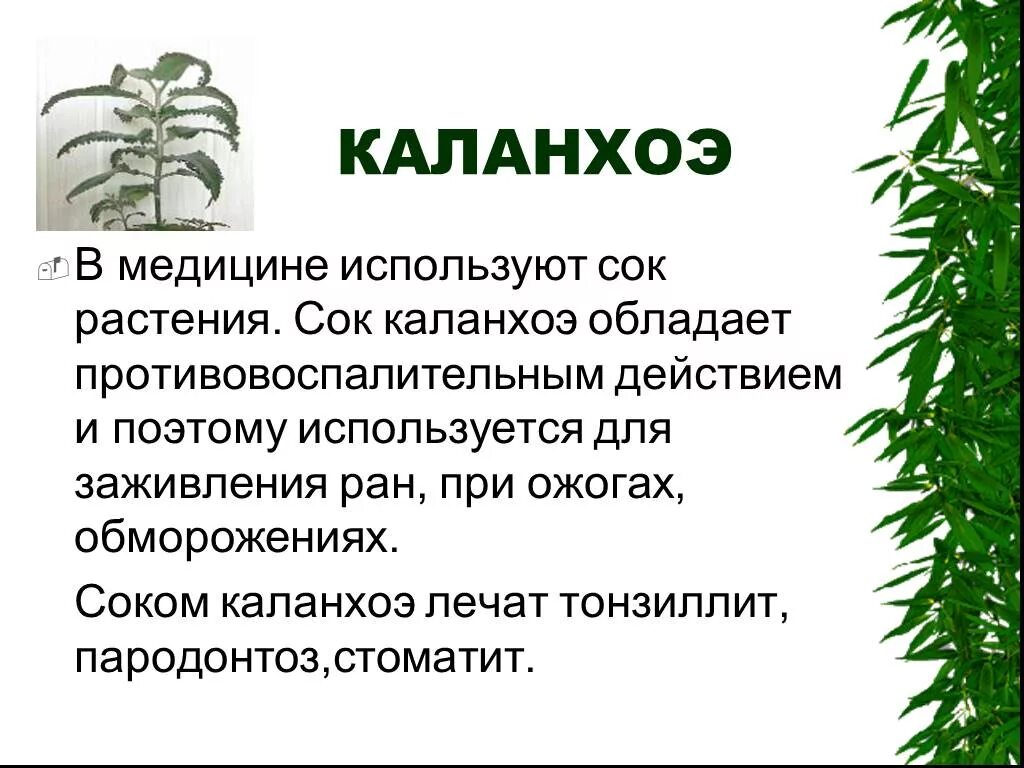 КАЛАНХОЭ

В медицине используют сок растения. Сок каланхоэ обладает противовоспалительным действием и поэтому используется для заживления ран, при ожогах, обморожениях.

Соком каланхоэ лечат тонзиллит, пародонтоз,стоматит.